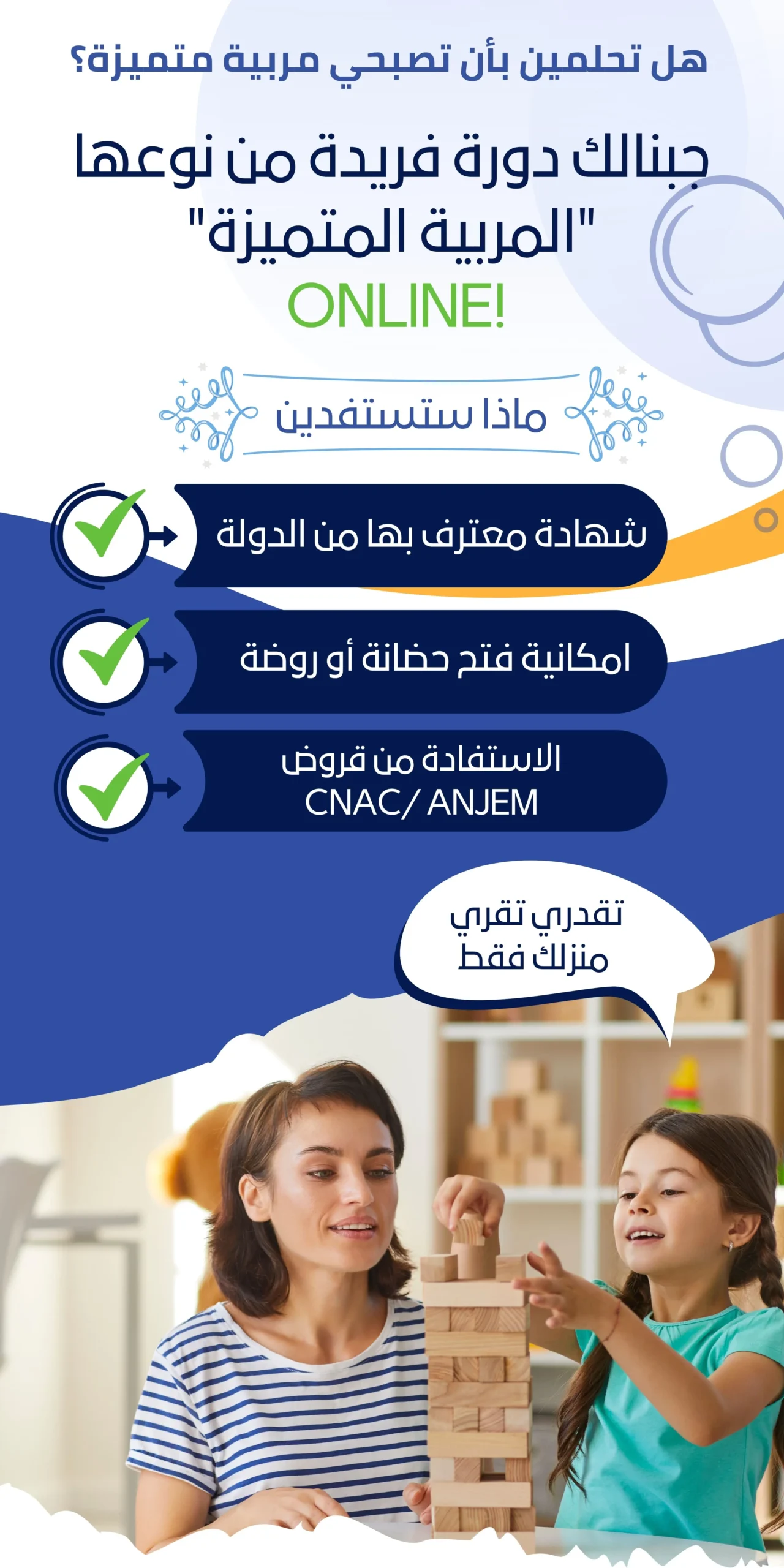 هل تحلمين بأن تصبحي مربية متميزة؟

جبنالك دورة فريدة من نوعها "المربية المتميزة"
ONLINE!

ماذا ستستفدين

شهادة معترف بها من الدولة

امكانية فتح حضانة أو روضة

الاستفادة من قروض CNAC/ ANJEM

تقدري تقري منزلك فقط